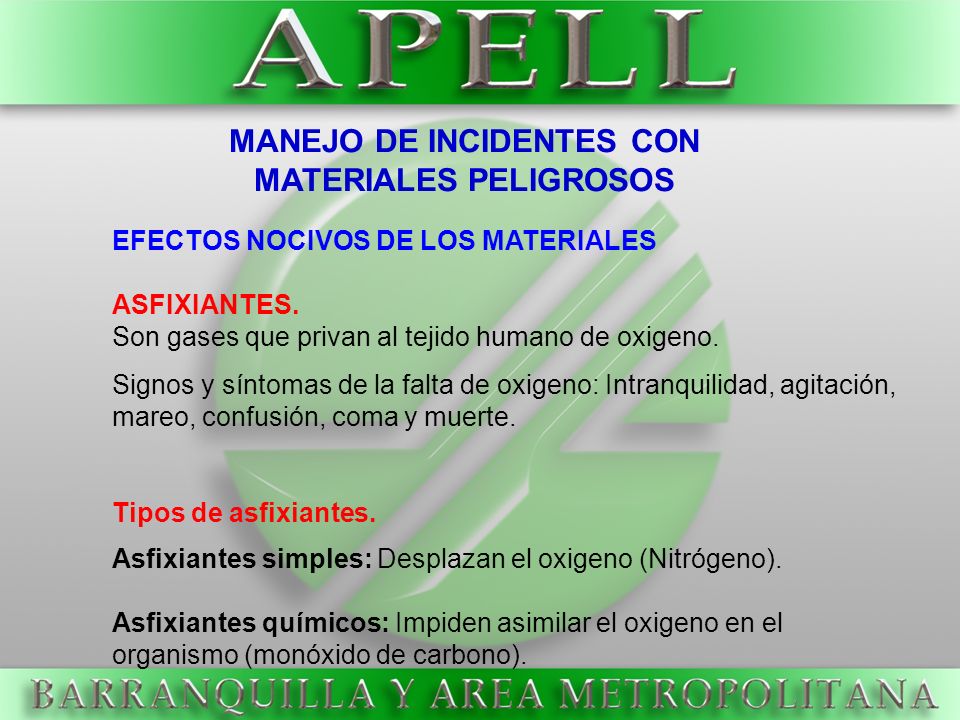 APELL

MANEJO DE INCIDENTES CON MATERIALES PELIGROSOS

EFECTOS NOCIVOS DE LOS MATERIALES

ASFIXIANTES.
Son gases que privan al tejido humano de oxigeno.

Signos y síntomas de la falta de oxigeno: Intranquilidad, agitación, mareo, confusión, coma y muerte.

Tipos de asfixiantes.

Asfixiantes simples: Desplazan el oxigeno (Nitrógeno).

Asfixiantes químicos: Impiden asimilar el oxigeno en el organismo (monóxido de carbono).

BARRANQUILLA Y AREA METROPOLITANA